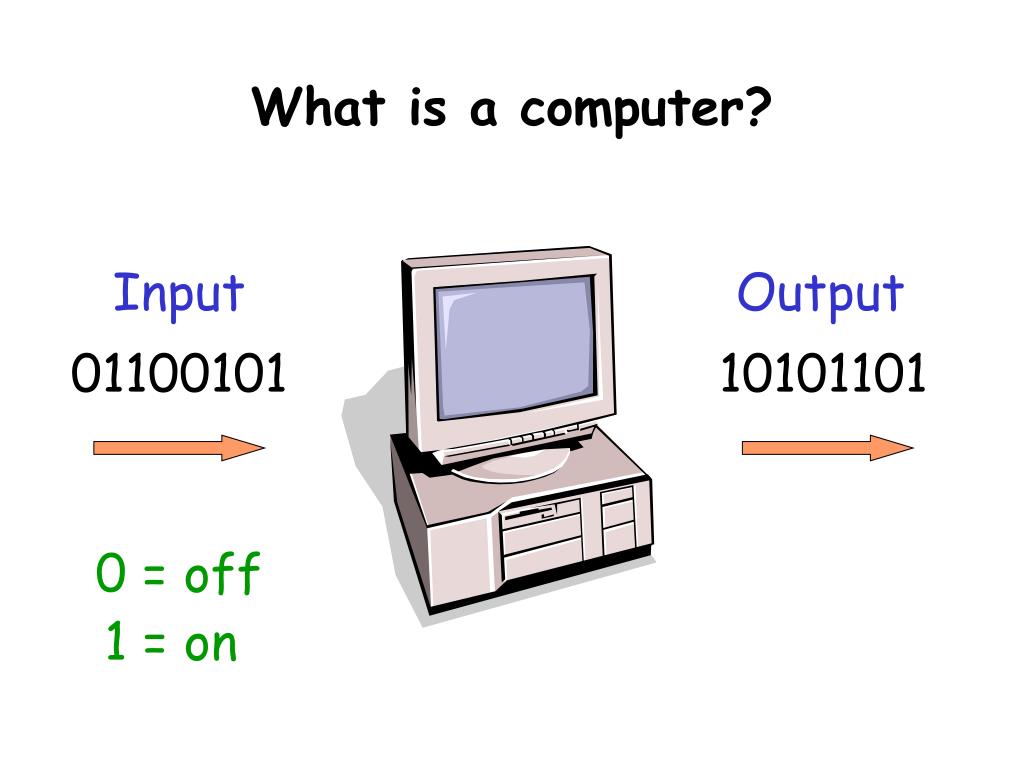 What is a computer?

Input
01100101

Output
10101101

0 = off
1 = on